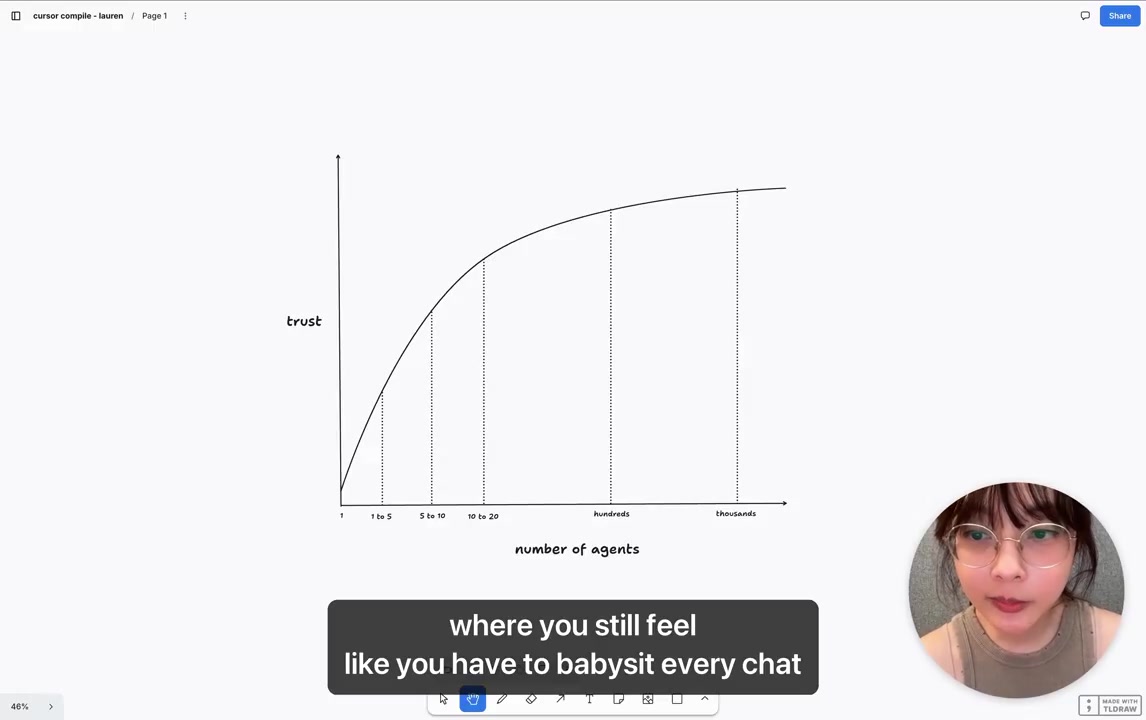 cursor compile - lauren / Page 1

Share

trust

1 1 to 5 5 to 10 10 to 20 hundreds thousands

number of agents

where you still feel
like you have to babysit every chat

46%

MADE WITH TLDRAW